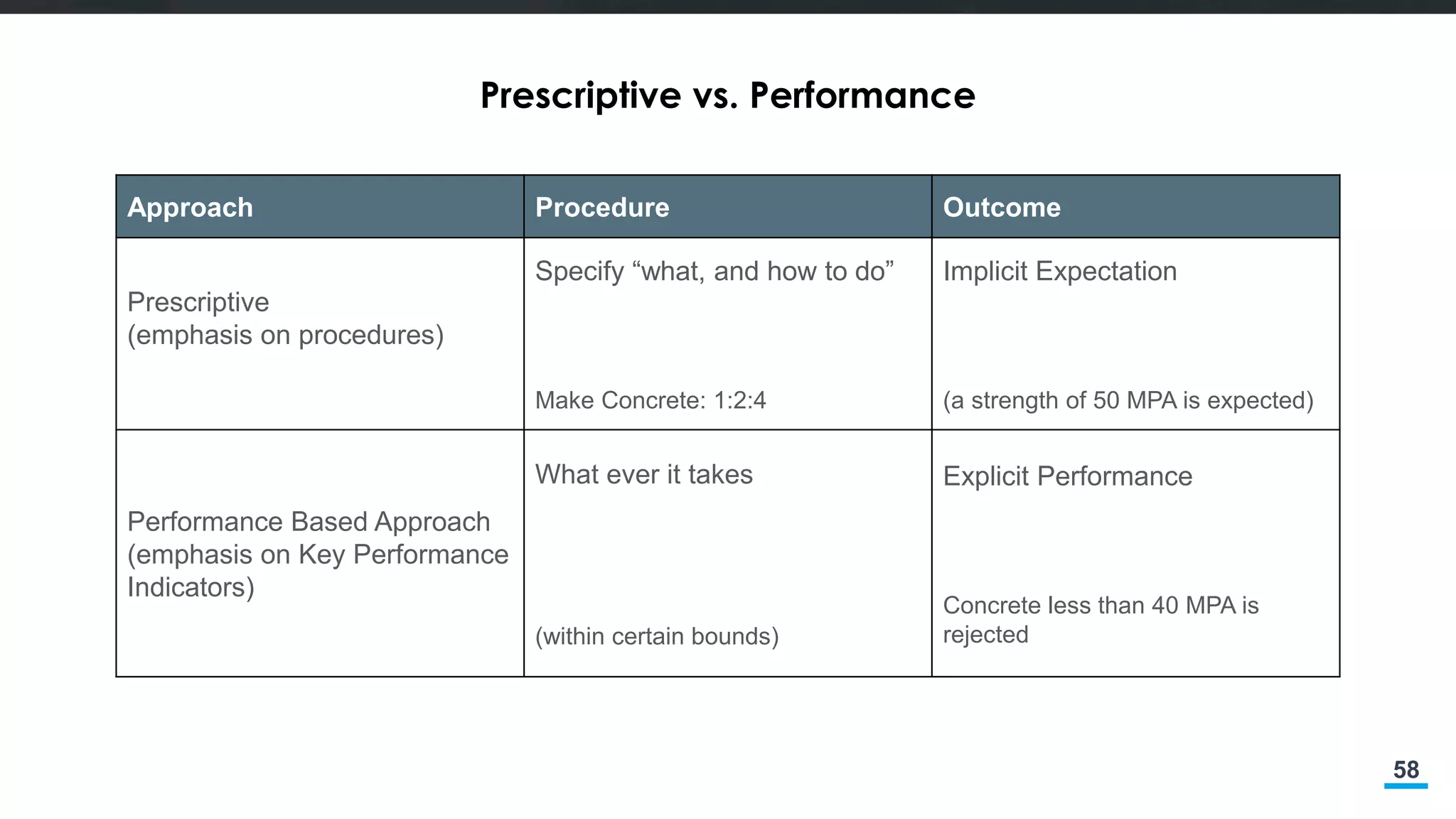 Prescriptive vs. Performance

| Approach | Procedure | Outcome |
|---|---|---|
| Prescriptive (emphasis on procedures) | Specify “what, and how to do” Make Concrete: 1:2:4 | Implicit Expectation (a strength of 50 MPA is expected) |
| Performance Based Approach (emphasis on Key Performance Indicators) | What ever it takes (within certain bounds) | Explicit Performance Concrete less than 40 MPA is rejected |

58